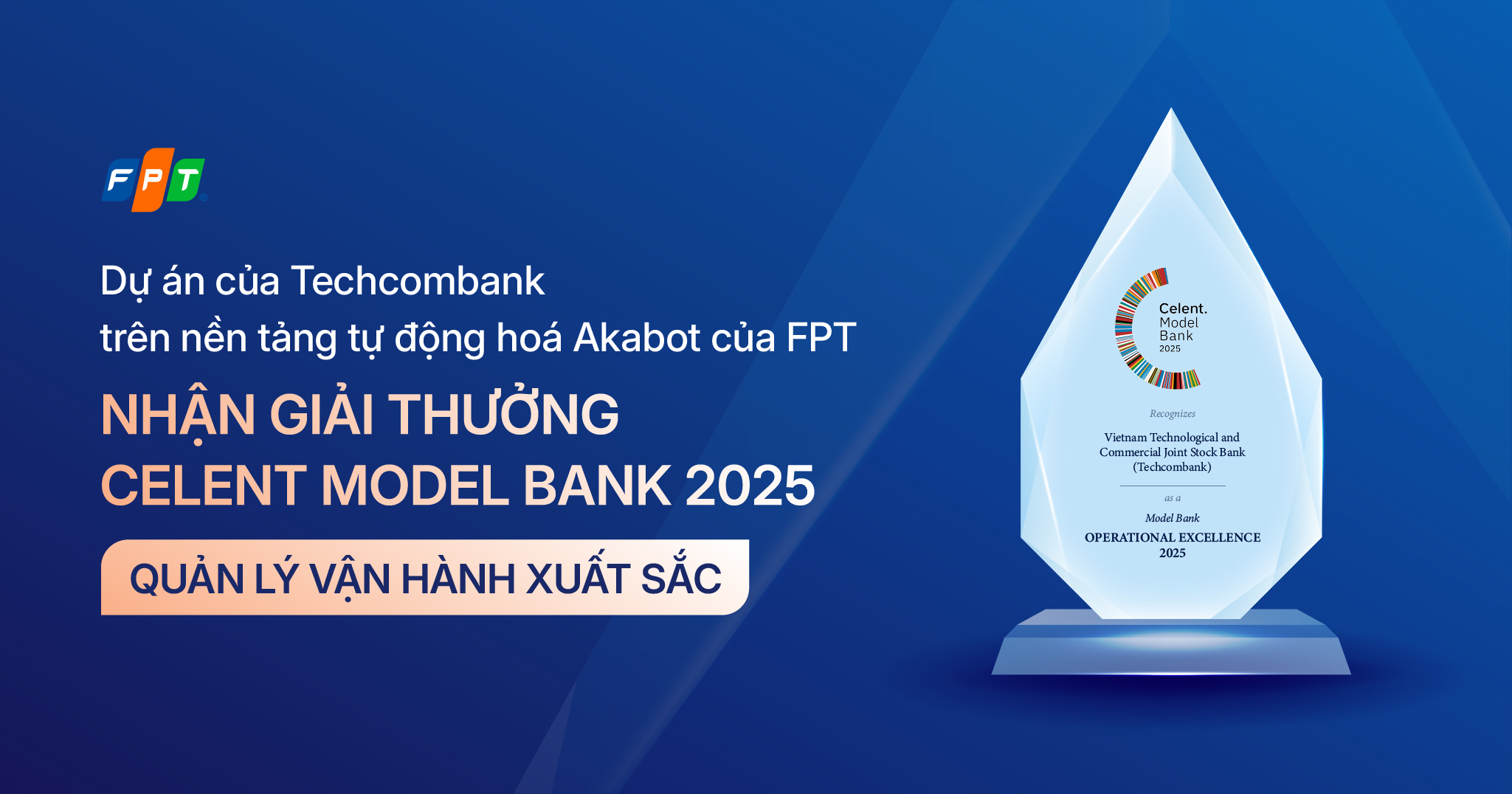 FPT

Dự án của Techcombank
trên nền tảng tự động hoá Akabot của FPT

NHẬN GIẢI THƯỞNG
CELENT MODEL BANK 2025

QUẢN LÝ VẬN HÀNH XUẤT SẮC

Celent.
Model
Bank
2025

Recognizes

Vietnam Technological and Commercial Joint Stock Bank (Techcombank)

as a

Model Bank

OPERATIONAL EXCELLENCE
2025